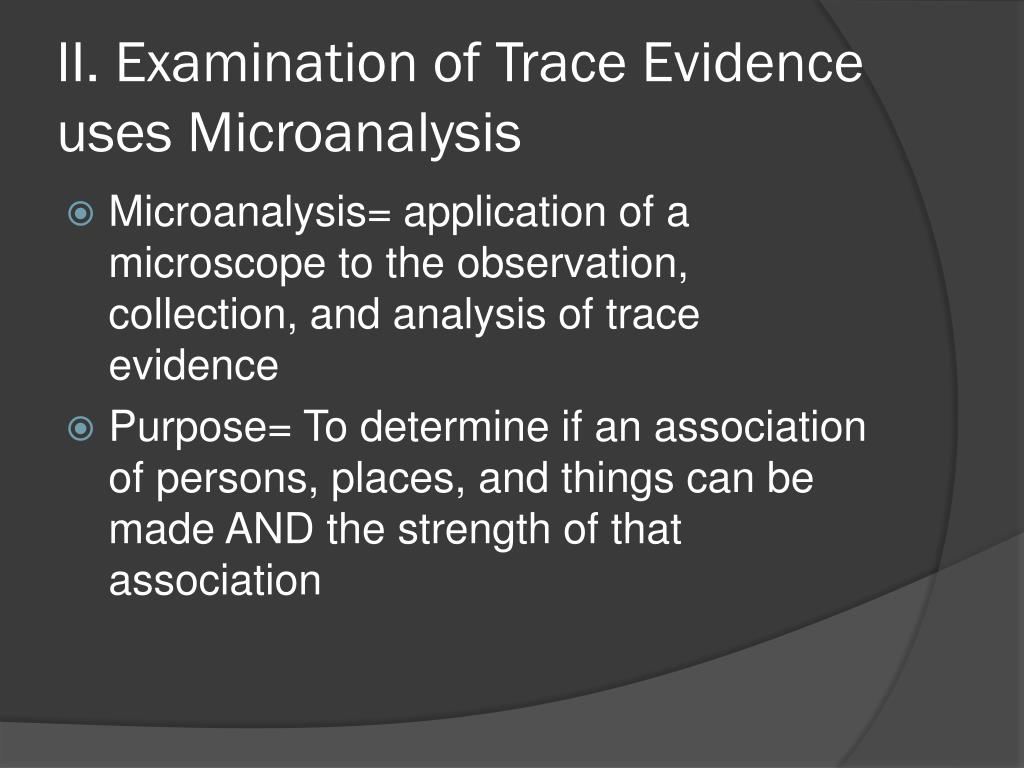 II. Examination of Trace Evidence uses Microanalysis

Microanalysis= application of a microscope to the observation, collection, and analysis of trace evidence

Purpose= To determine if an association of persons, places, and things can be made AND the strength of that association